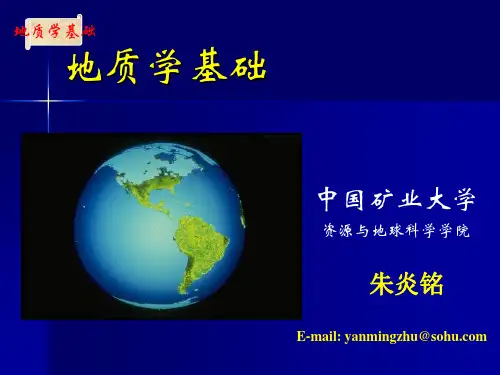 地质学基础

地质学基础

中国矿业大学

资源与地球科学学院

朱炎铭

E-mail: yanmingzhu@sohu.com